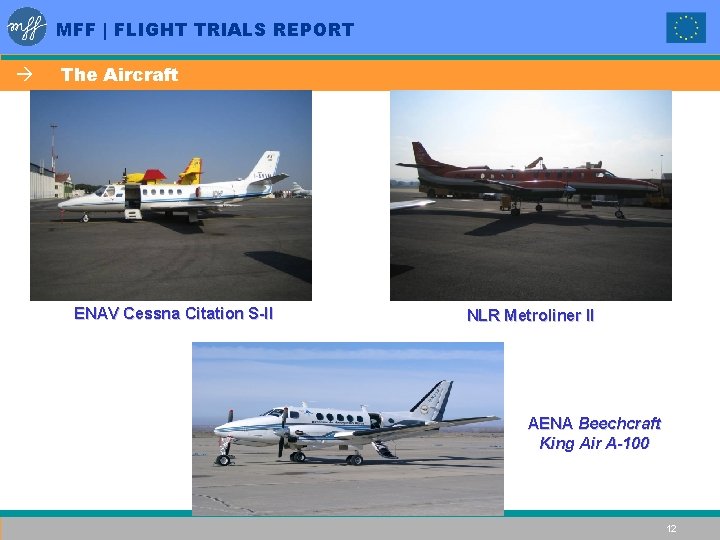 mff MFF | FLIGHT TRIALS REPORT

→ The Aircraft

ENAV Cessna Citation S-II

NLR Metroliner II

AENA Beechcraft King Air A-100

12